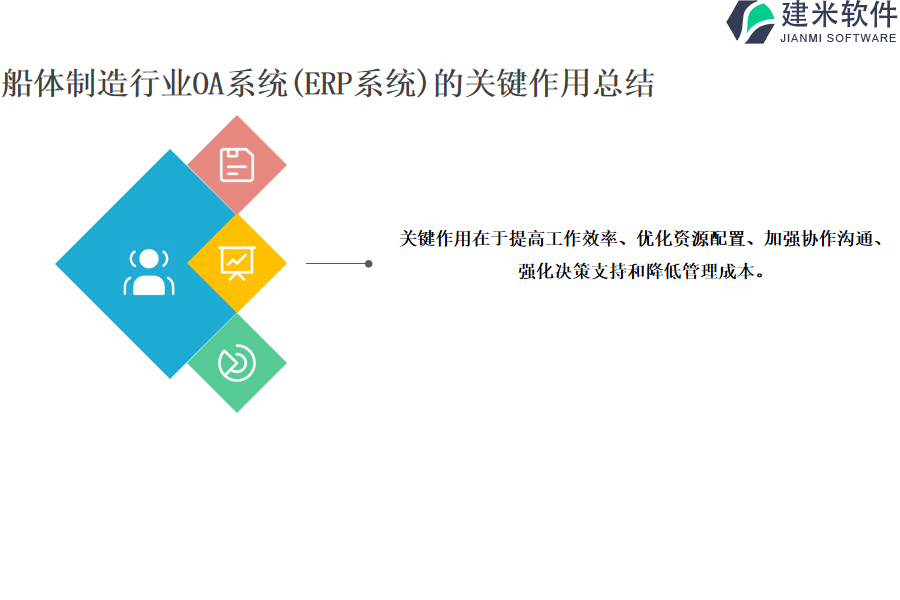 建米软件
JIANMI SOFTWARE

船体制造行业OA系统(ERP系统)的关键作用总结

关键作用在于提高工作效率、优化资源配置、加强协作沟通、强化决策支持和降低管理成本。